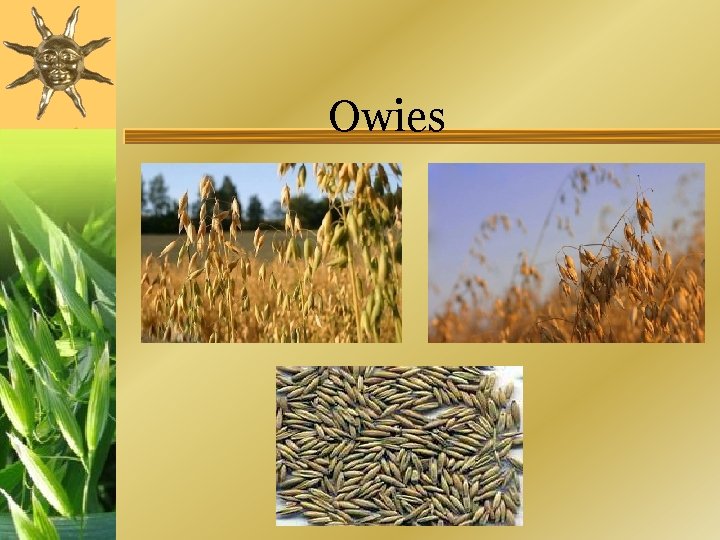 Owies